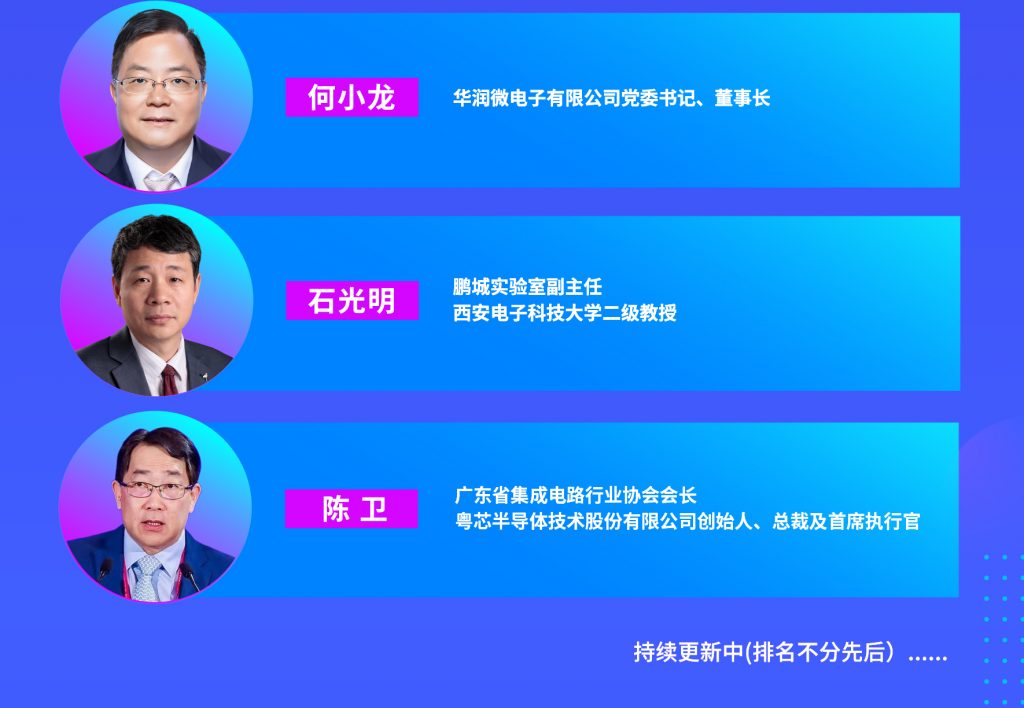 何小龙

华润微电子有限公司党委书记、董事长

石光明

鹏城实验室副主任
西安电子科技大学二级教授

陈 卫

广东省集成电路行业协会会长
粤芯半导体技术股份有限公司创始人、总裁及首席执行官

持续更新中(排名不分先后）......